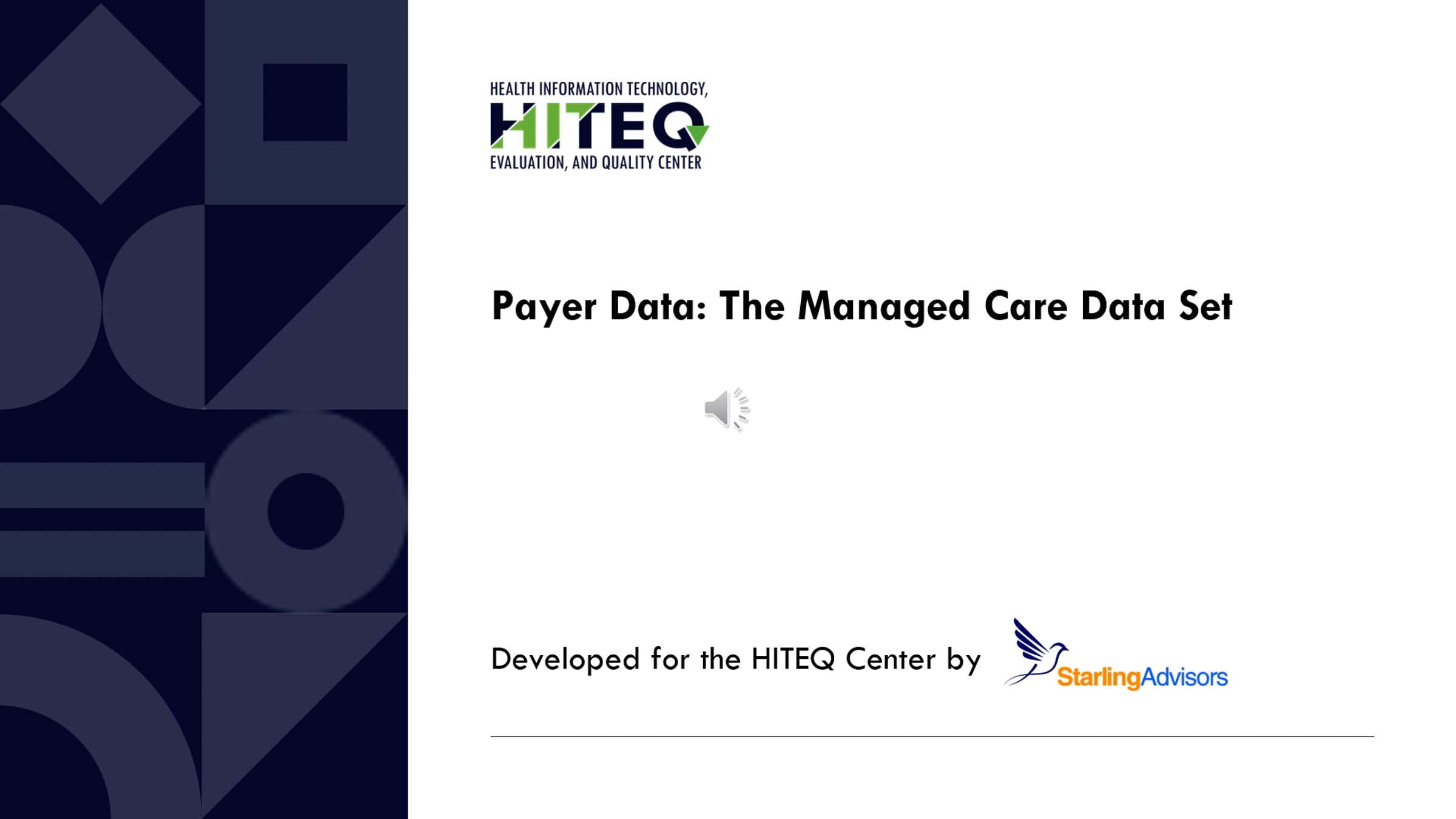 HEALTH INFORMATION TECHNOLOGY,
HITEQ
EVALUATION, AND QUALITY CENTER

Payer Data: The Managed Care Data Set

Developed for the HITEQ Center by StarlingAdvisors